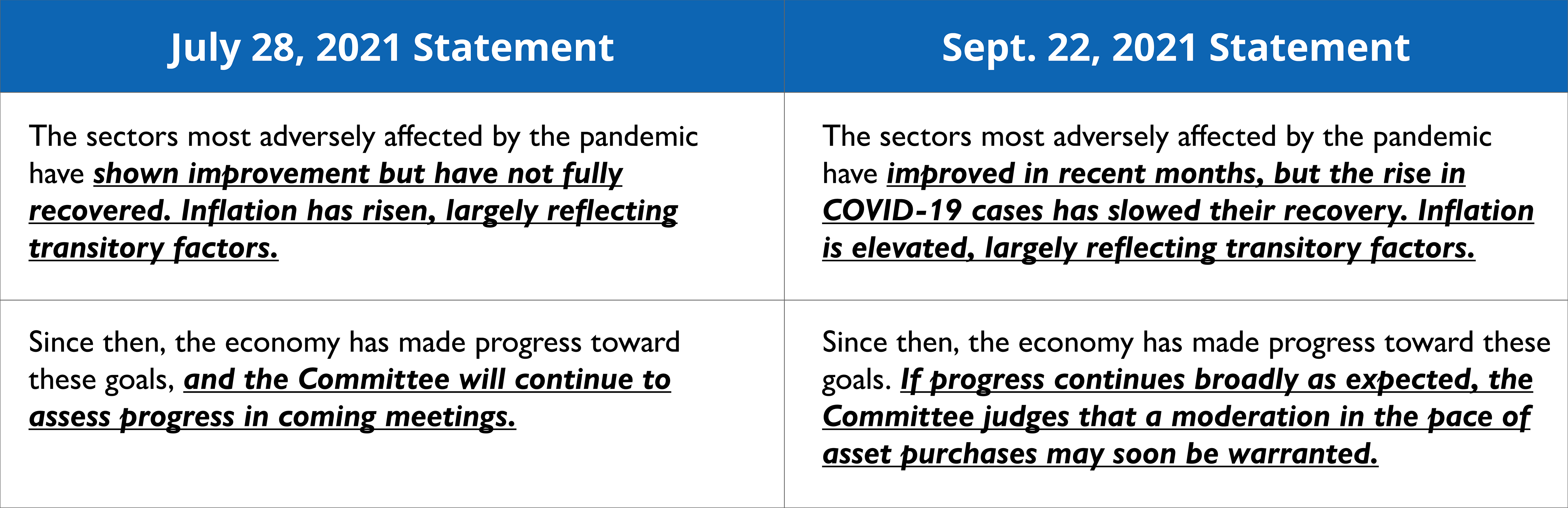 | July 28, 2021 Statement | Sept. 22, 2021 Statement |
|---|---|
| The sectors most adversely affected by the pandemic have shown improvement but have not fully recovered. Inflation has risen, largely reflecting transitory factors. | The sectors most adversely affected by the pandemic have improved in recent months, but the rise in COVID-19 cases has slowed their recovery. Inflation is elevated, largely reflecting transitory factors. |
| Since then, the economy has made progress toward these goals, and the Committee will continue to assess progress in coming meetings. | Since then, the economy has made progress toward these goals. If progress continues broadly as expected, the Committee judges that a moderation in the pace of asset purchases may soon be warranted. |